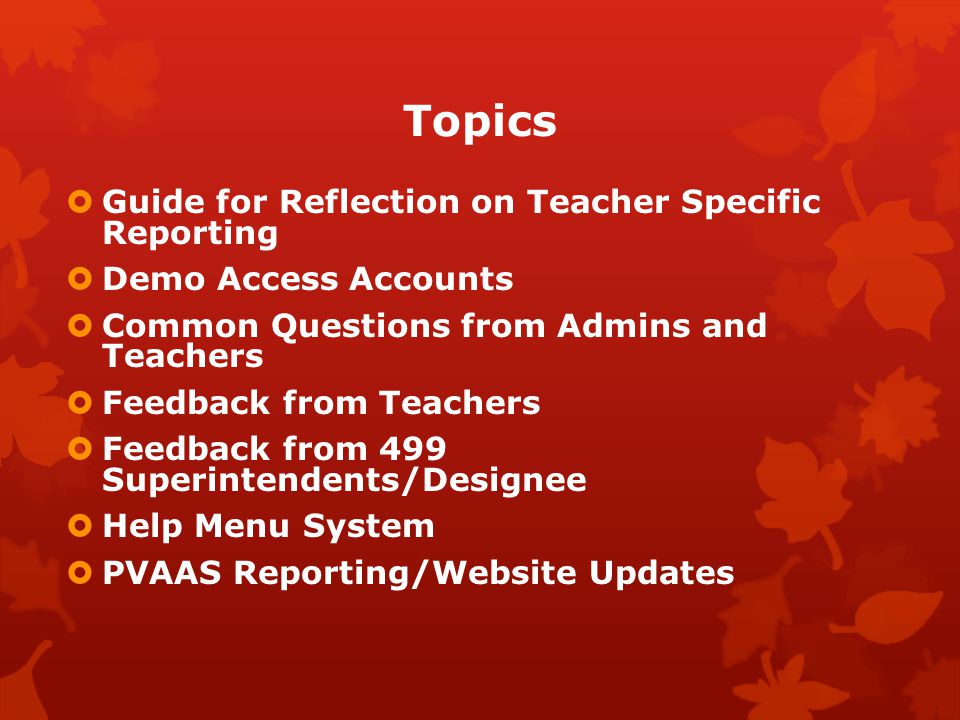 Topics

Guide for Reflection on Teacher Specific Reporting
Demo Access Accounts
Common Questions from Admins and Teachers
Feedback from Teachers
Feedback from 499 Superintendents/Designee
Help Menu System
PVAAS Reporting/Website Updates